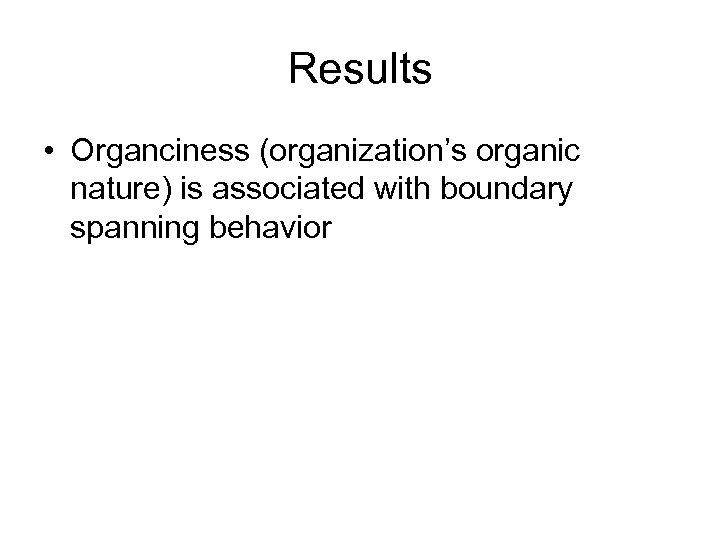 Results

• Organciness (organization’s organic nature) is associated with boundary spanning behavior